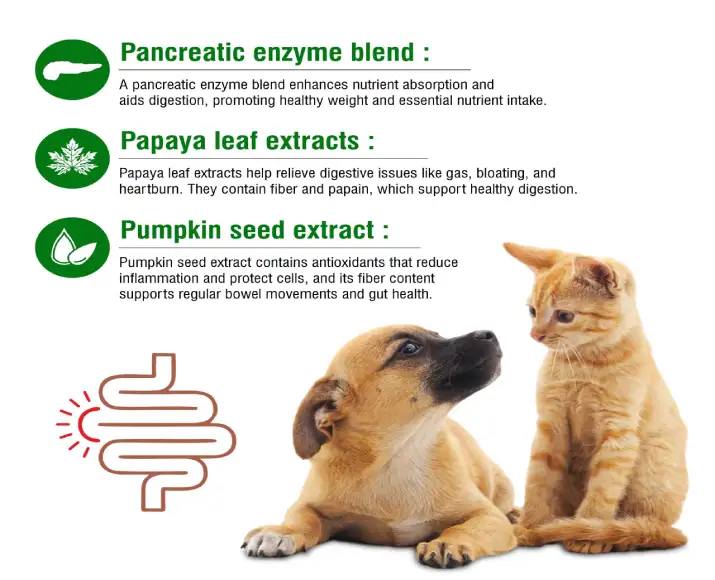 Pancreatic enzyme blend :

A pancreatic enzyme blend enhances nutrient absorption and aids digestion, promoting healthy weight and essential nutrient intake.

Papaya leaf extracts :

Papaya leaf extracts help relieve digestive issues like gas, bloating, and heartburn. They contain fiber and papain, which support healthy digestion.

Pumpkin seed extract :

Pumpkin seed extract contains antioxidants that reduce inflammation and protect cells, and its fiber content supports regular bowel movements and gut health.